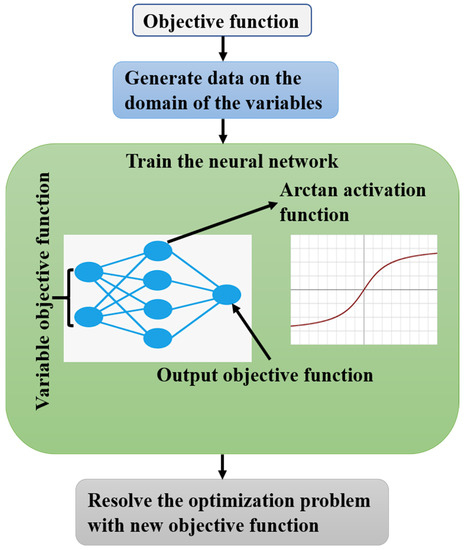 Objective function

Generate data on the domain of the variables

Train the neural network

Variable objective function

Arctan activation function

Output objective function

Resolve the optimization problem with new objective function